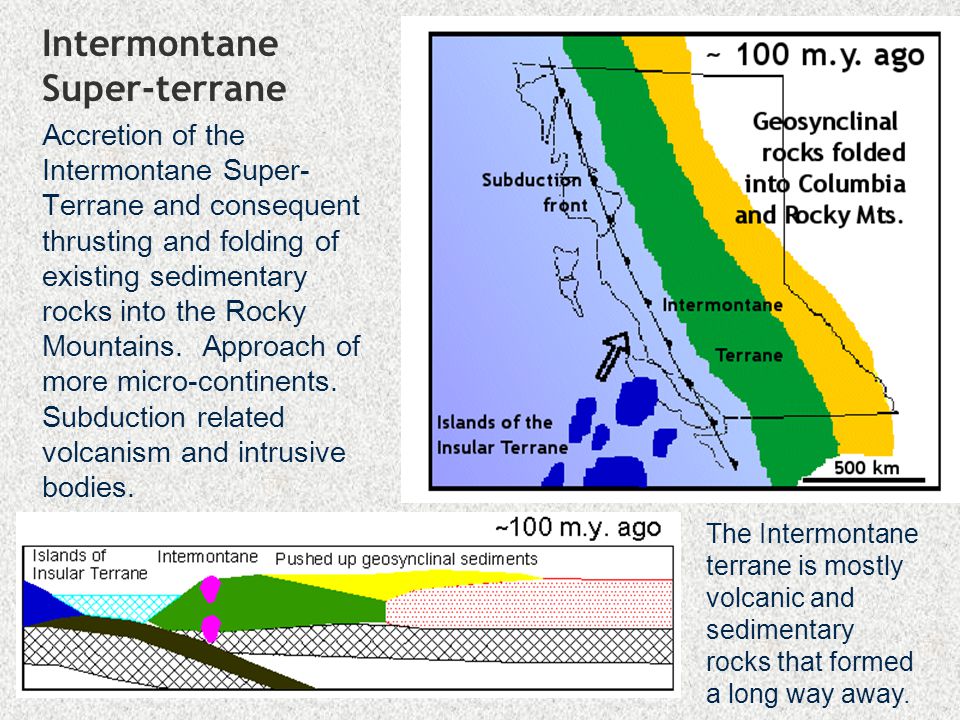 Intermontane Super-terrane

Accretion of the Intermontane Super-Terrane and consequent thrusting and folding of existing sedimentary rocks into the Rocky Mountains. Approach of more micro-continents. Subduction related volcanism and intrusive bodies.

~ 100 m.y. ago

Geosynclinal rocks folded into Columbia and Rocky Mts.

Subduction front

Intermontane

Terrane

Islands of the Insular Terrane

500 km

~100 m.y. ago

Islands of Insular Terrane

Intermontane

Pushed up geosynclinal sediments

The Intermontane terrane is mostly volcanic and sedimentary rocks that formed a long way away.